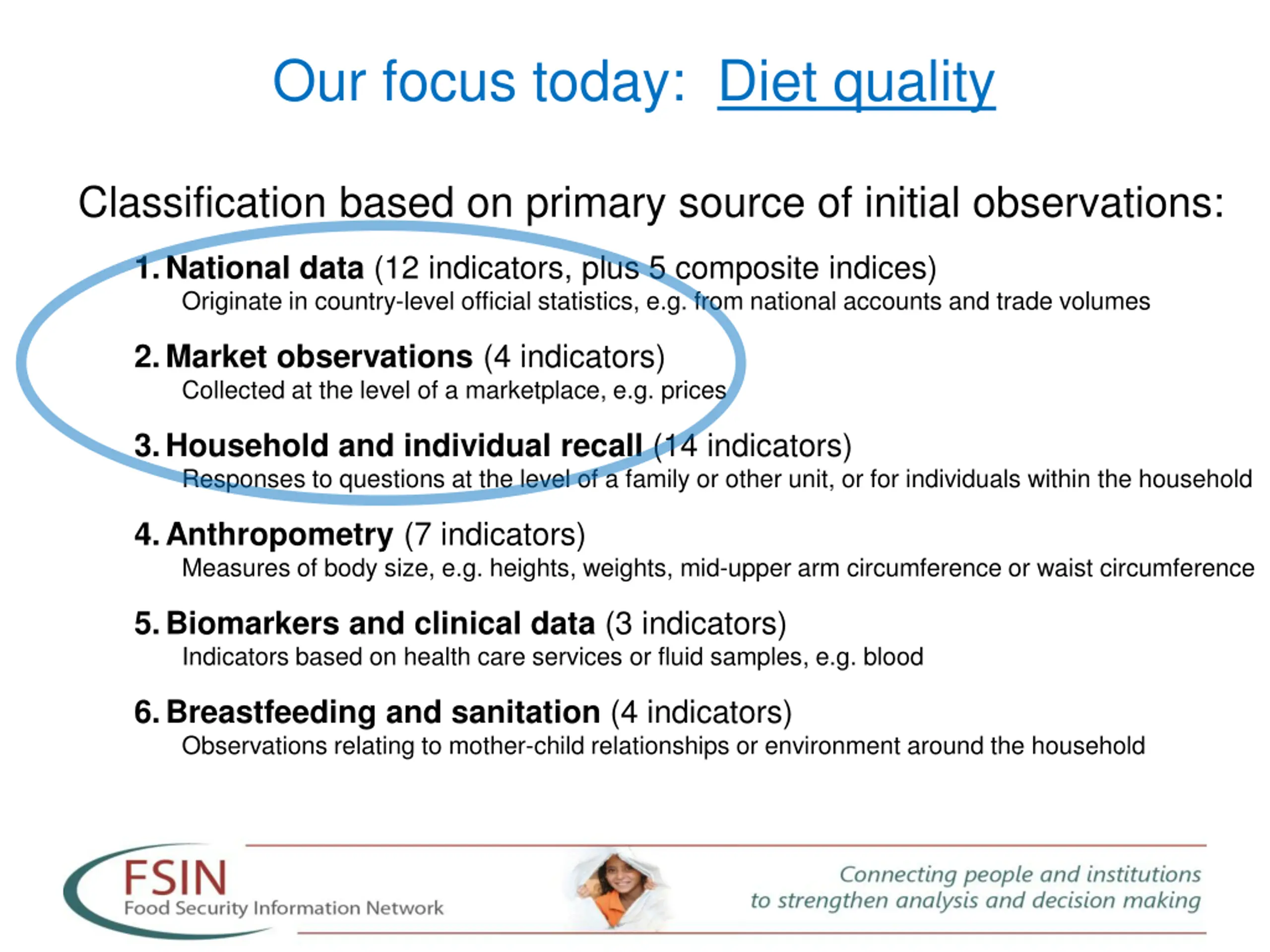 Our focus today: Diet quality

Classification based on primary source of initial observations:

1. National data (12 indicators, plus 5 composite indices)
Originate in country-level official statistics, e.g. from national accounts and trade volumes

2. Market observations (4 indicators)
Collected at the level of a marketplace, e.g. prices

3. Household and individual recall (14 indicators)
Responses to questions at the level of a family or other unit, or for individuals within the household

4. Anthropometry (7 indicators)
Measures of body size, e.g. heights, weights, mid-upper arm circumference or waist circumference

5. Biomarkers and clinical data (3 indicators)
Indicators based on health care services or fluid samples, e.g. blood

6. Breastfeeding and sanitation (4 indicators)
Observations relating to mother-child relationships or environment around the household

FSIN
Food Security Information Network

Connecting people and institutions
to strengthen analysis and decision making